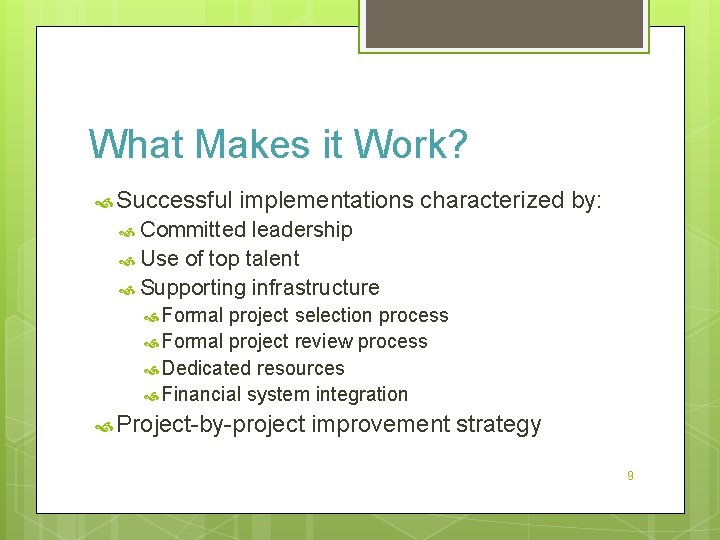 What Makes it Work?

Successful implementations characterized by:
Committed leadership
Use of top talent
Supporting infrastructure
Formal project selection process
Formal project review process
Dedicated resources
Financial system integration
Project-by-project improvement strategy

9